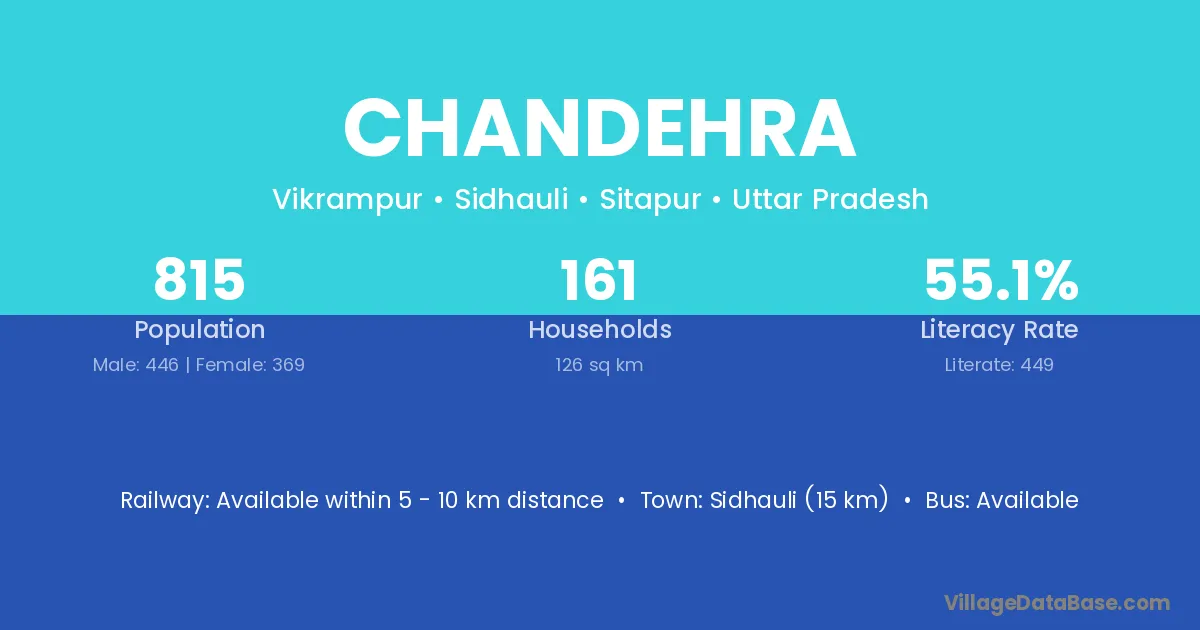 CHANDEHRA

Vikrampur • Sidhauli • Sitapur • Uttar Pradesh

815
Population
Male: 446 | Female: 369

161
Households
126 sq km

55.1%
Literacy Rate
Literate: 449

Railway: Available within 5 - 10 km distance • Town: Sidhauli (15 km) • Bus: Available

VillageDataBase.com